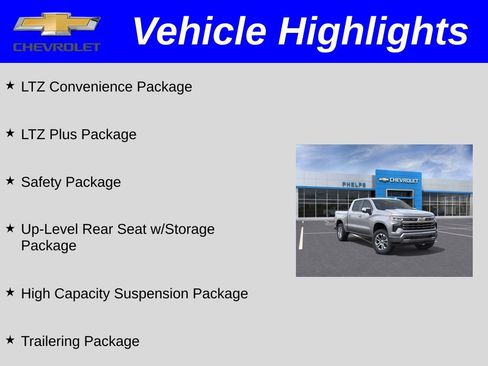 CHEVROLET

Vehicle Highlights

★ LTZ Convenience Package

★ LTZ Plus Package

★ Safety Package

★ Up-Level Rear Seat w/Storage Package

★ High Capacity Suspension Package

★ Trailering Package

PHELPS

CHEVROLET